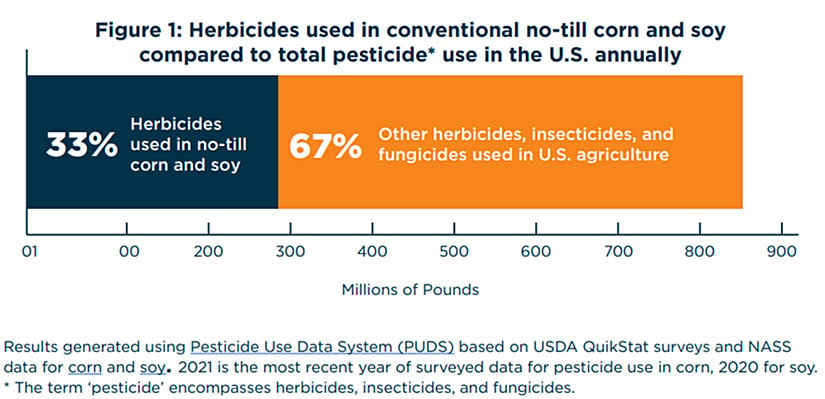 Figure 1: Herbicides used in conventional no-till corn and soy compared to total pesticide* use in the U.S. annually

33% Herbicides used in no-till corn and soy

67% Other herbicides, insecticides, and fungicides used in U.S. agriculture

01 00 200 300 400 500 600 700 800 900

Millions of Pounds

Results generated using Pesticide Use Data System (PUDS) based on USDA QuikStat surveys and NASS data for corn and soy. 2021 is the most recent year of surveyed data for pesticide use in corn, 2020 for soy.
* The term 'pesticide' encompasses herbicides, insecticides, and fungicides.